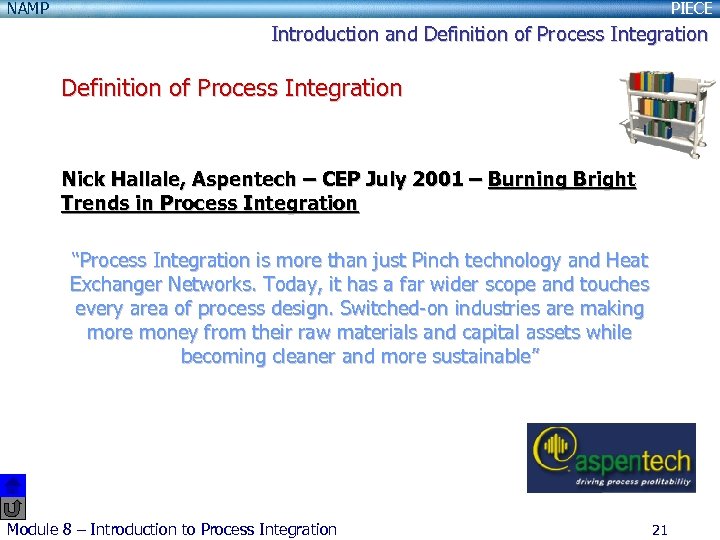 NAMP

PIECE

Introduction and Definition of Process Integration

Definition of Process Integration

Nick Hallale, Aspentech – CEP July 2001 – Burning Bright Trends in Process Integration

"Process Integration is more than just Pinch technology and Heat Exchanger Networks. Today, it has a far wider scope and touches every area of process design. Switched-on industries are making more money from their raw materials and capital assets while becoming cleaner and more sustainable"

aspentech
driving process profitability

Module 8 – Introduction to Process Integration

21